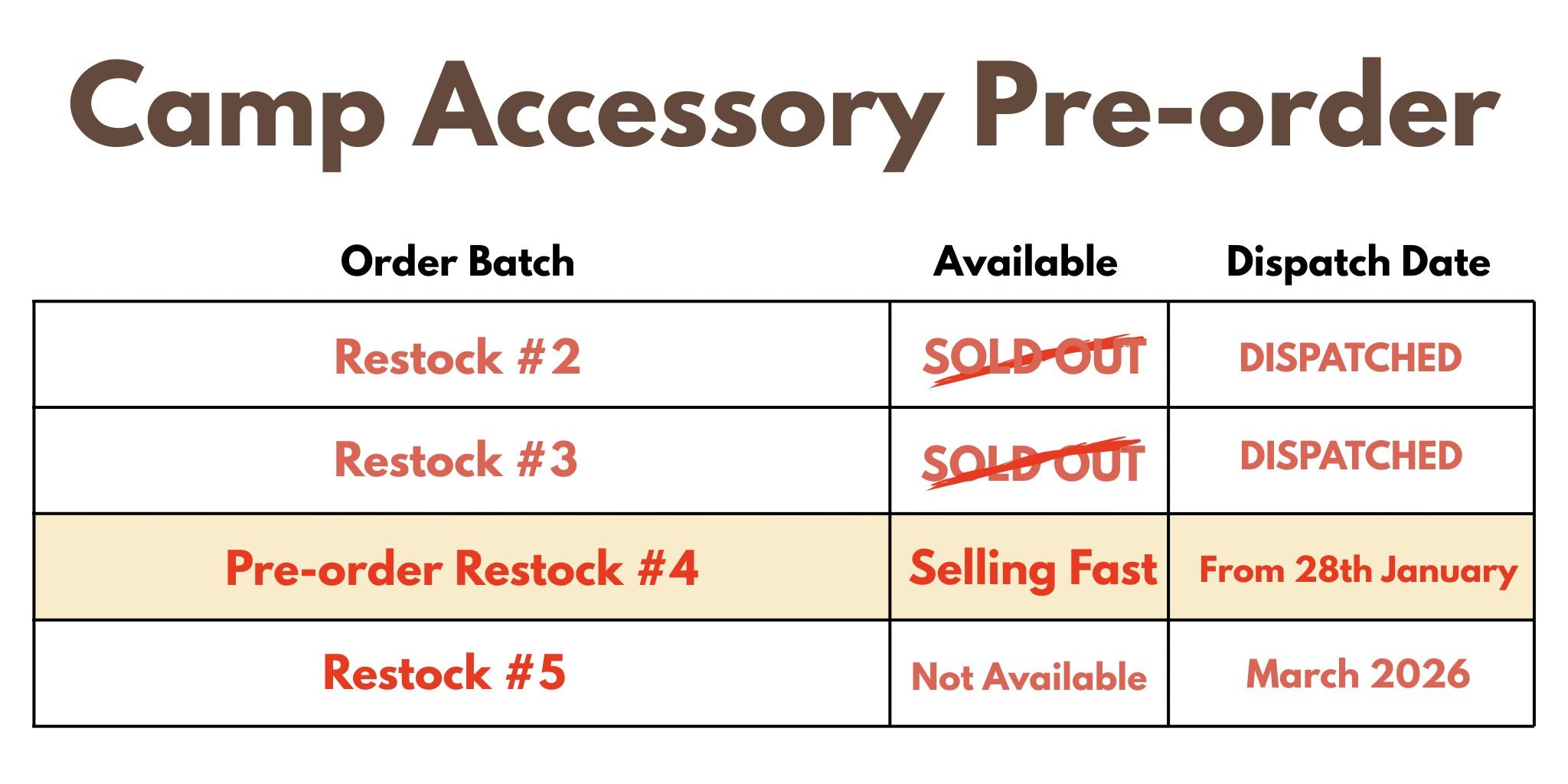 Camp Accessory Pre-order

| Order Batch | Available | Dispatch Date |
|---|---|---|
| Restock #2 | SOLD OUT | DISPATCHED |
| Restock #3 | SOLD OUT | DISPATCHED |
| Pre-order Restock #4 | Selling Fast | From 28th January |
| Restock #5 | Not Available | March 2026 |